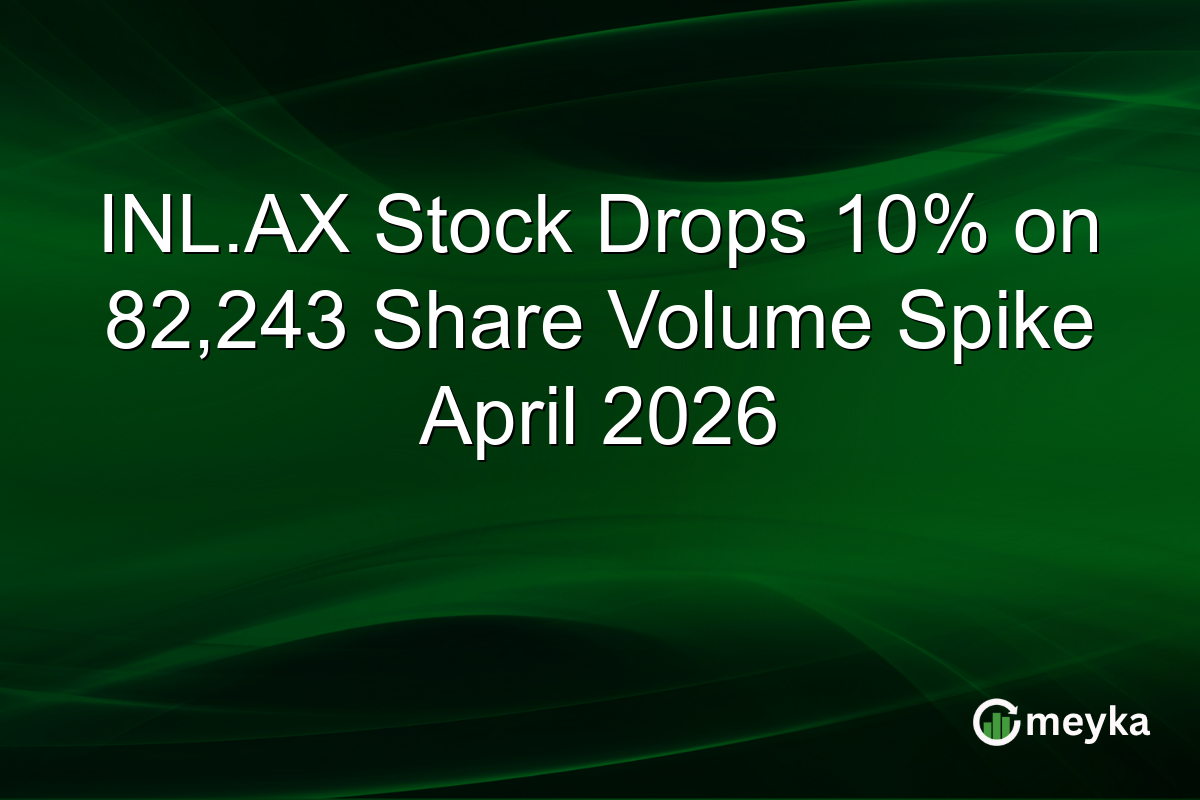 INL.AX Stock Drops 10% on 82,243 Share Volume Spike April 2026

meyka